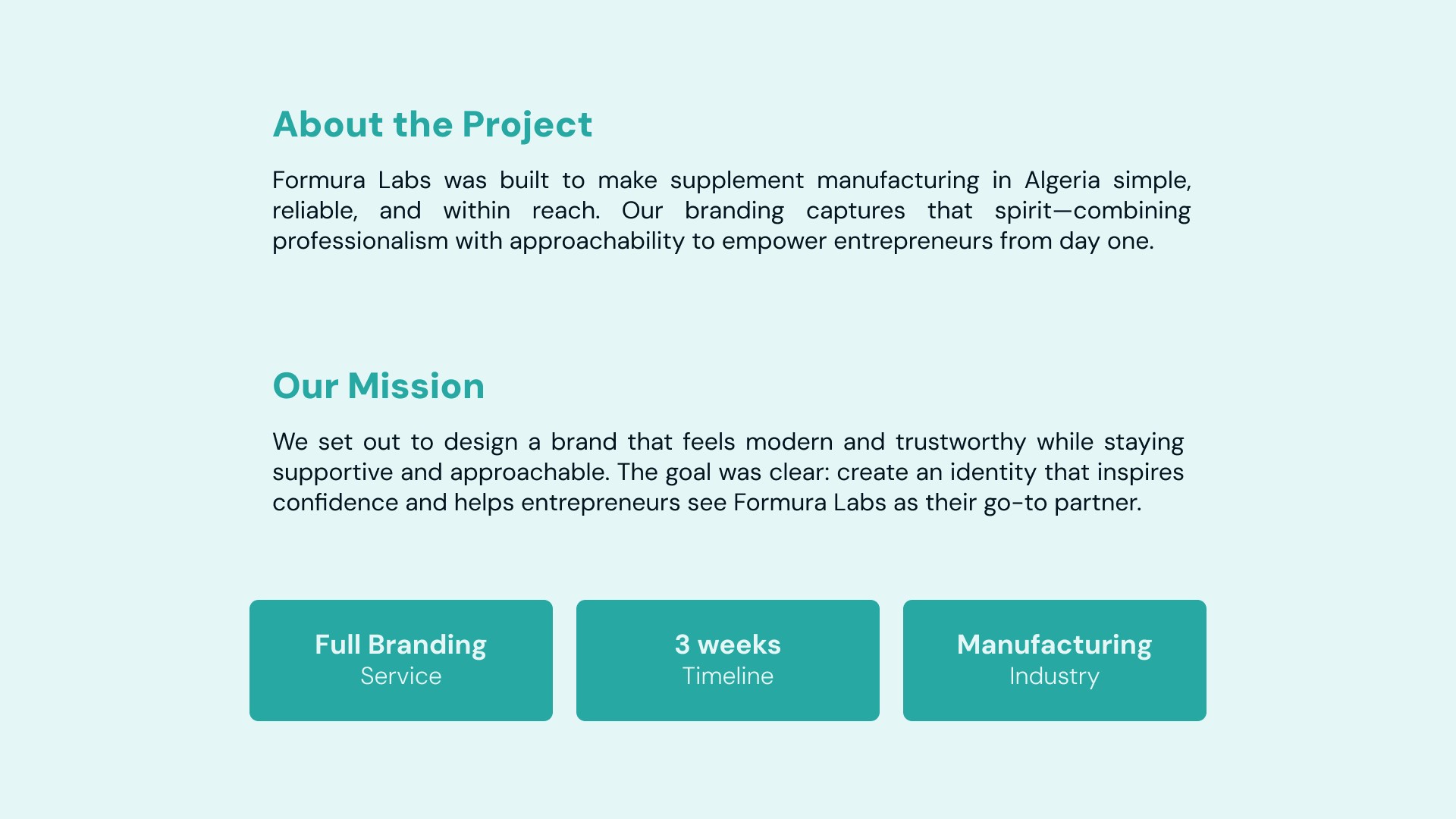 About the Project

Formura Labs was built to make supplement manufacturing in Algeria simple, reliable, and within reach. Our branding captures that spirit—combining professionalism with approachability to empower entrepreneurs from day one.

Our Mission

We set out to design a brand that feels modern and trustworthy while staying supportive and approachable. The goal was clear: create an identity that inspires confidence and helps entrepreneurs see Formura Labs as their go-to partner.

Full Branding
Service

3 weeks
Timeline

Manufacturing
Industry